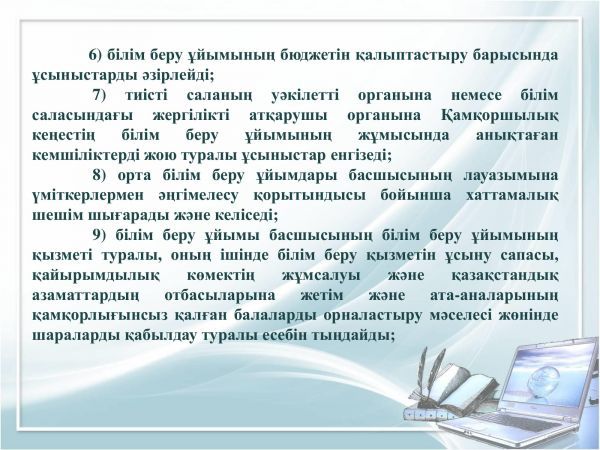 6) білім беру ұйымының бюджетін қалыптастыру барысында ұсыныстарды әзірлейді;

7) тиісті саланың уәкілетті органына немесе білім саласындағы жергілікті атқарушы органына Қамқоршылық кеңестің білім беру ұйымының жұмысында анықтаған кемшіліктерді жою туралы ұсыныстар енгізеді;

8) орта білім беру ұйымдары басшысының лауазымына үміткерлермен әңгімелесу қорытындысы бойынша хаттамалық шешім шығарады және келіседі;

9) білім беру ұйымы басшысының білім беру ұйымының қызметі туралы, оның ішінде білім беру қызметін ұсыну сапасы, қайырымдылық көмектің жұмсалуы және қазақстандық азаматтардың отбасыларына жетім және ата-аналарының қамқорлығынсыз қалған балаларды орналастыру мәселесі жөнінде шараларды қабылдау туралы есебін тыңдайды;